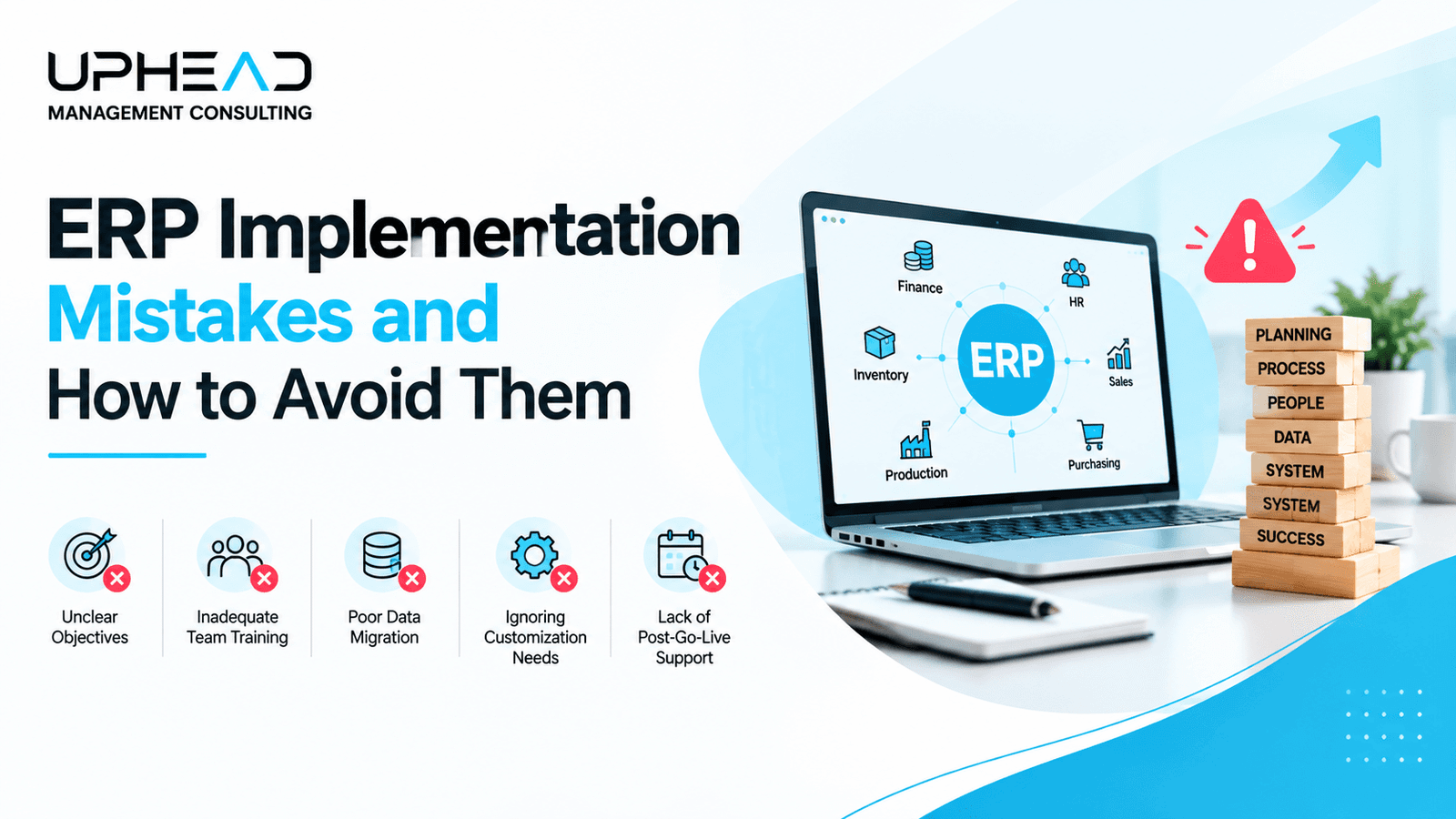 UPHEAD
MANAGEMENT CONSULTING

ERP Implementation
Mistakes and
How to Avoid Them

Unclear Objectives

Inadequate Team Training

Poor Data Migration

Ignoring Customization Needs

Lack of Post-Go-Live Support

Finance
HR
Inventory
ERP
Sales
Production
Purchasing

PLANNING
PROCESS
PEOPLE
DATA
SYSTEM
SYSTEM
SUCCESS